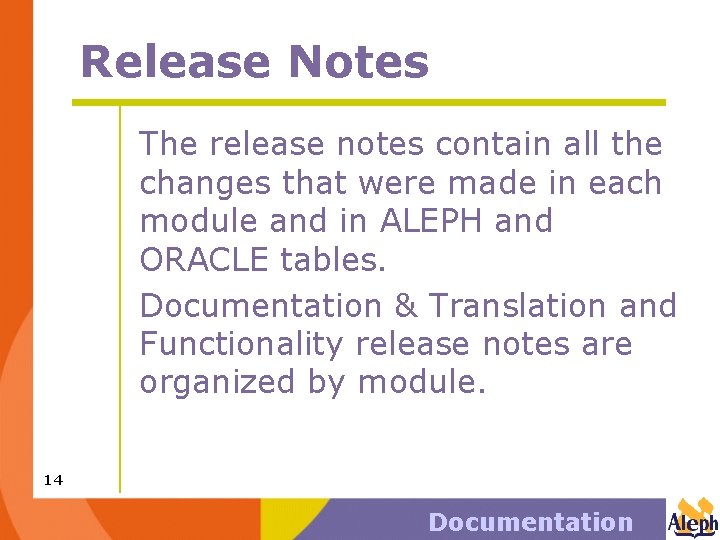 Release Notes

The release notes contain all the changes that were made in each module and in ALEPH and ORACLE tables.

Documentation & Translation and Functionality release notes are organized by module.

14

Documentation

Aleph